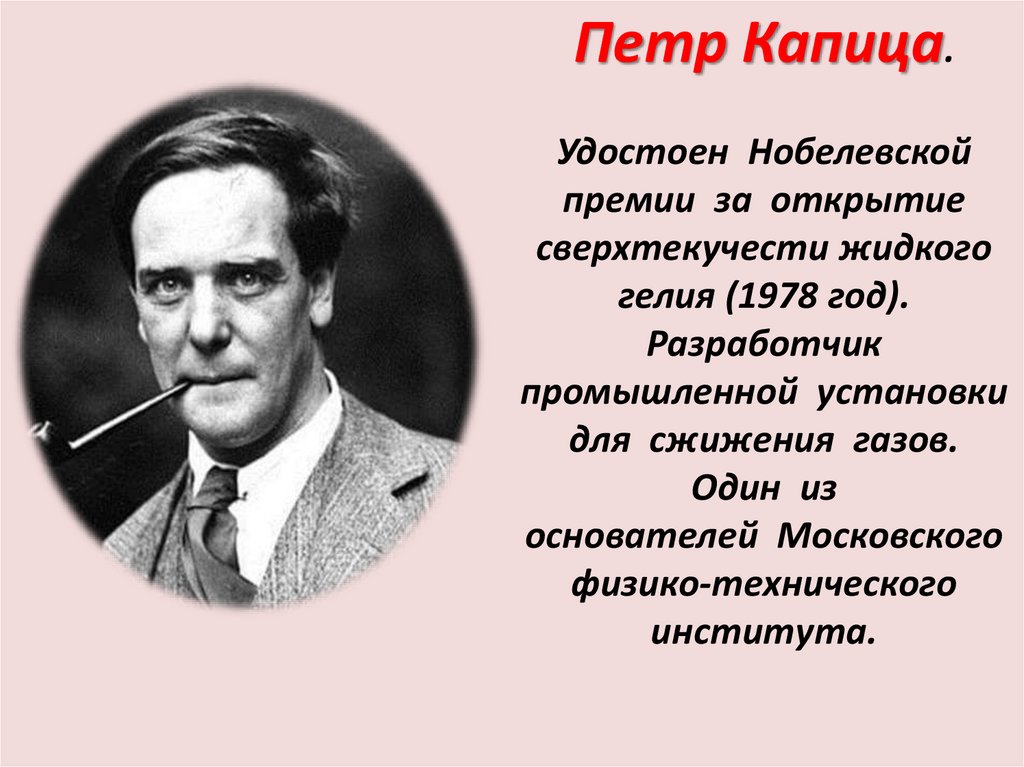 Петр Капица.

Удостоен Нобелевской премии за открытие сверхтекучести жидкого гелия (1978 год). Разработчик промышленной установки для сжижения газов. Один из основателей Московского физико-технического института.